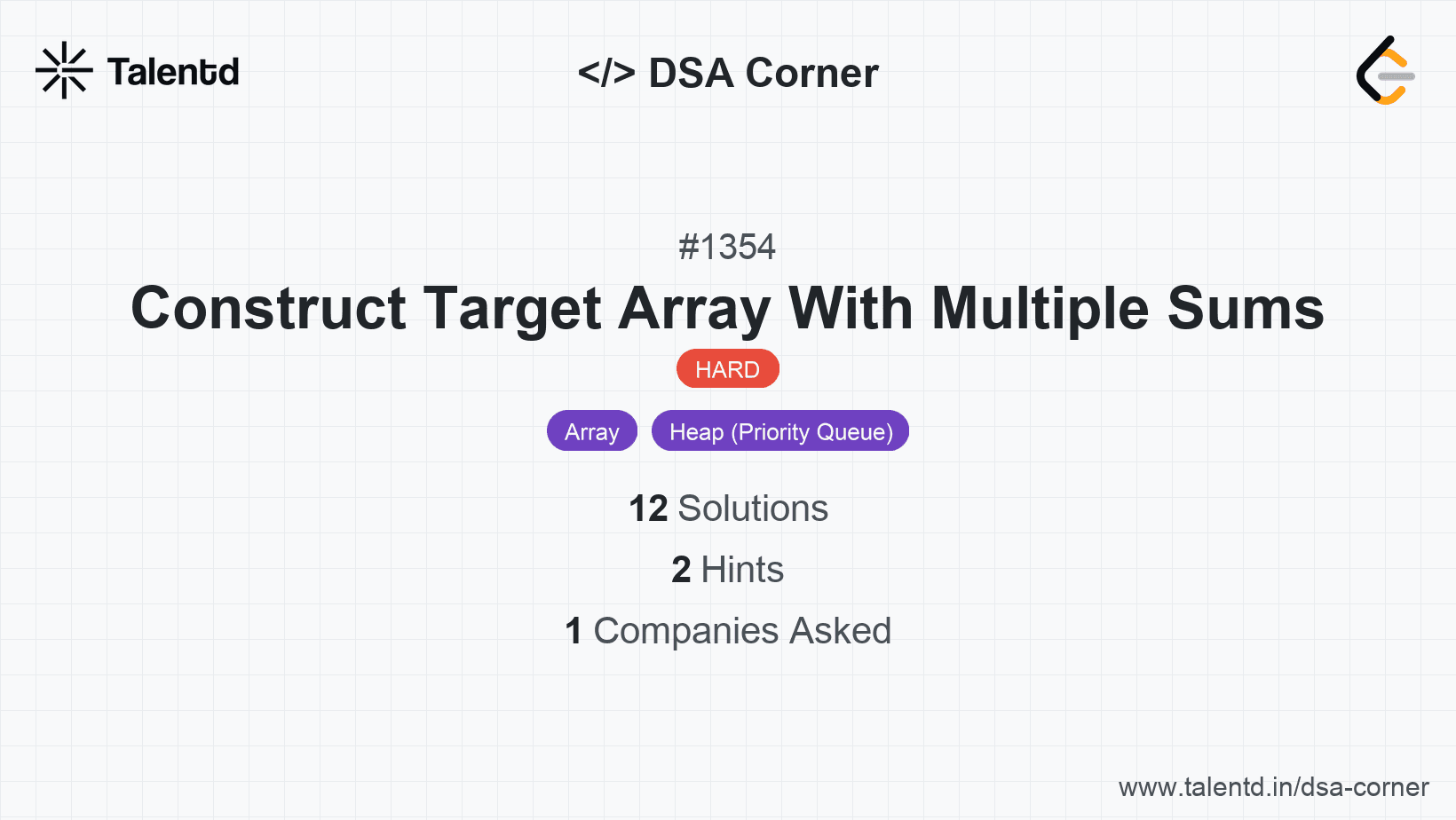 Talentd

</> DSA Corner

#1354

Construct Target Array With Multiple Sums

HARD

Array

Heap (Priority Queue)

12 Solutions

2 Hints

1 Companies Asked

www.talentd.in/dsa-corner